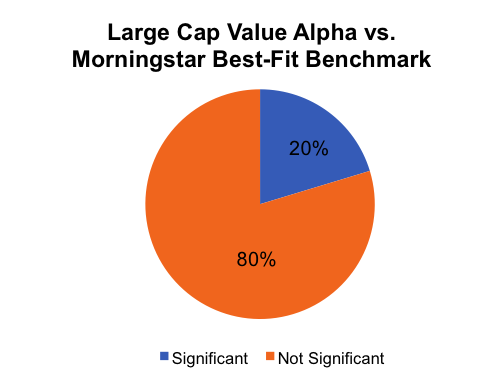 Large Cap Value Alpha vs. Morningstar Best-Fit Benchmark

20%

80%

Significant Not Significant